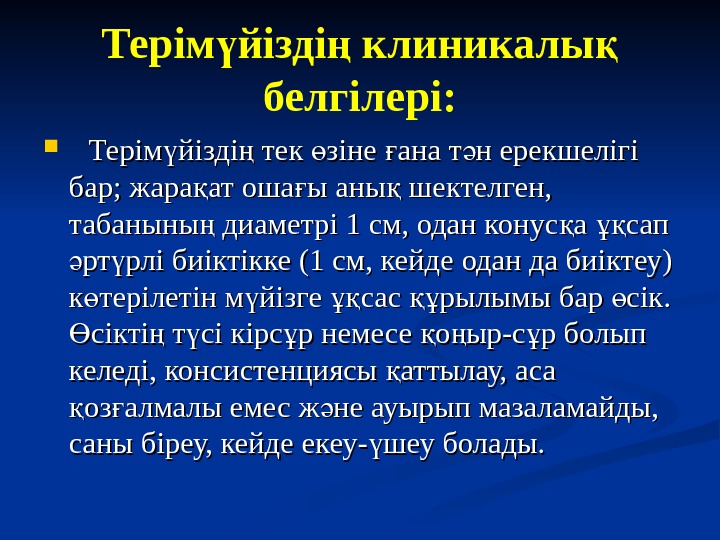 Терімүйіздің клиникалық белгілері:

Терімүйіздің тек өзіне ғана тән ерекшелігі бар; жарақат ошағы анық шектелген, табанының диаметрі 1 см, одан конусқа ұқсап әртүрлі биіктікке (1 см, кейде одан да биіктеу) көтерілетін мүйізге ұқсас құрылымы бар өсік. Өсіктің түсі кірсұр немесе қоңыр-сұр болып келеді, консистенциясы қаттылау, аса қозғалмалы емес және ауырып мазаламайды, саны біреу, кейде екеу-үшеу болады.